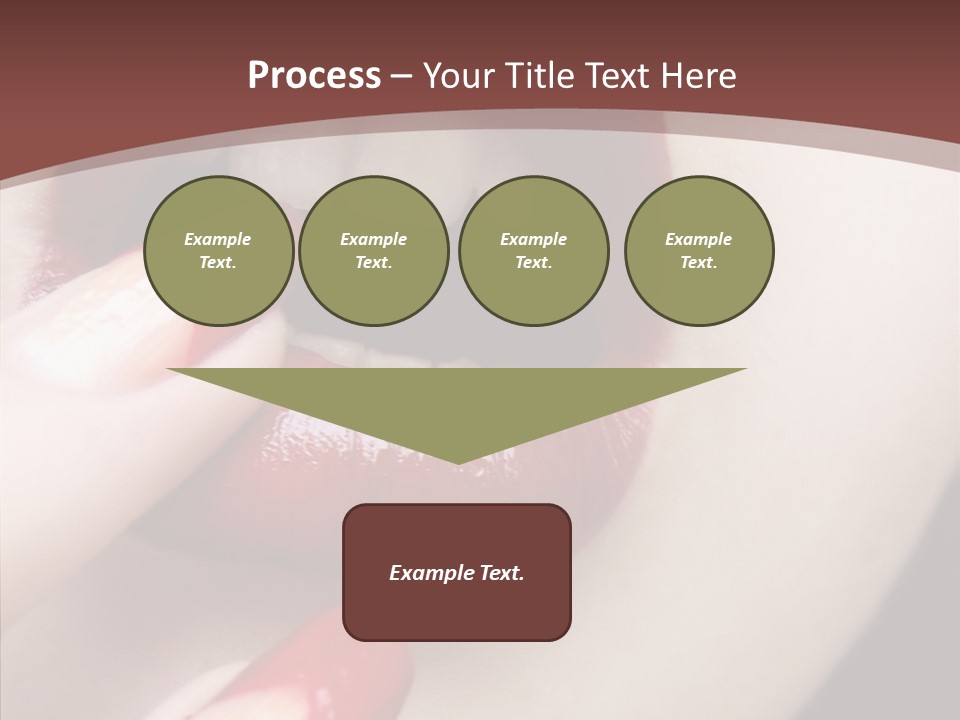 Process – Your Title Text Here

Example Text.

Example Text.

Example Text.

Example Text.

Example Text.